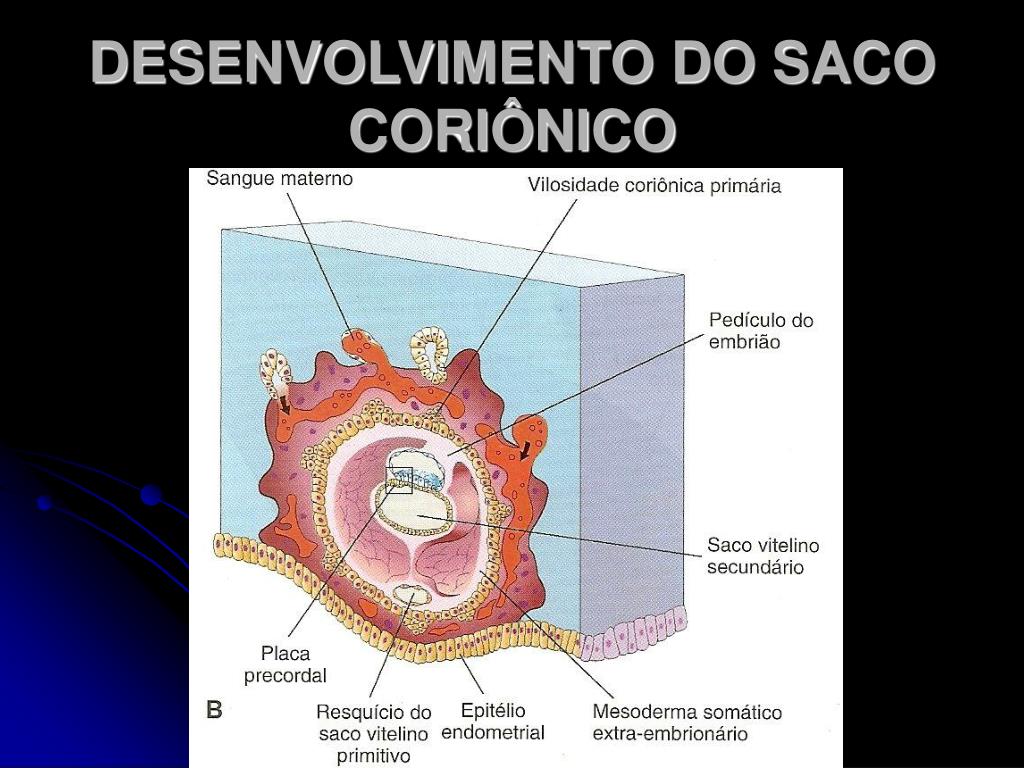 DESENVOLVIMENTO DO SACO CORIÔNICO

Sangue materno

Vilosidade coriônica primária

Pedículo do embrião

Saco vitelino secundário

Placa precordal

B

Resquício do saco vitelino primitivo

Epitélio endometrial

Mesoderma somático extra-embrionário